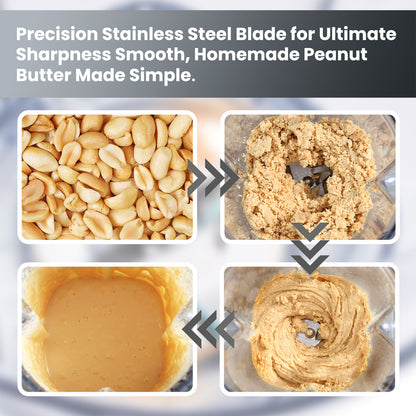 Precision Stainless Steel Blade for Ultimate Sharpness Smooth, Homemade Peanut Butter Made Simple.